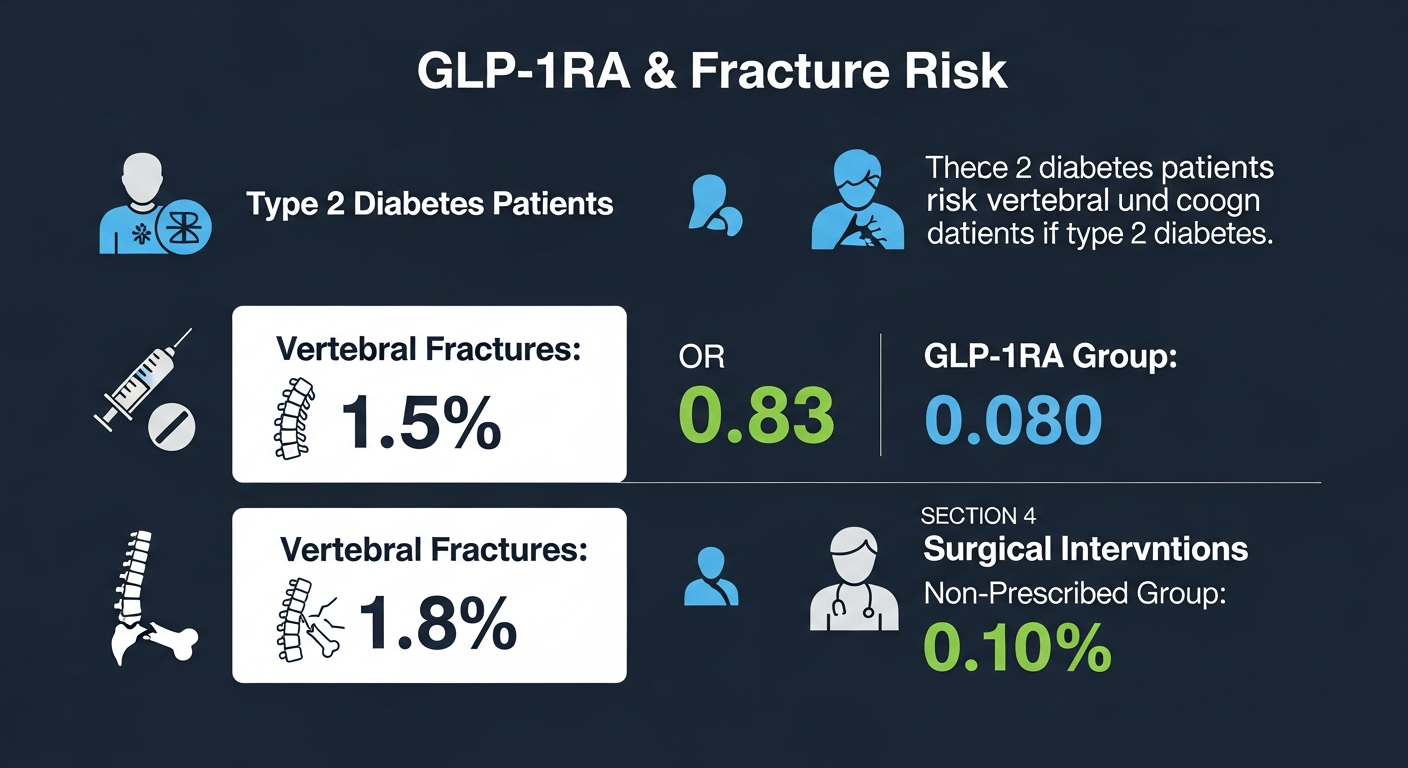 GLP-1RA & Fracture Risk

Type 2 Diabetes Patients

Thece 2 diabetes patients risk vertebral und coogn datients if type 2 diabetes.

Vertebral Fractures:

1.5%

OR

0.83

GLP-1RA Group:

0.080

Vertebral Fractures:

1.8%

SECTION 4

Surgical Intervntions

Non-Prescribed Group:

0.10%